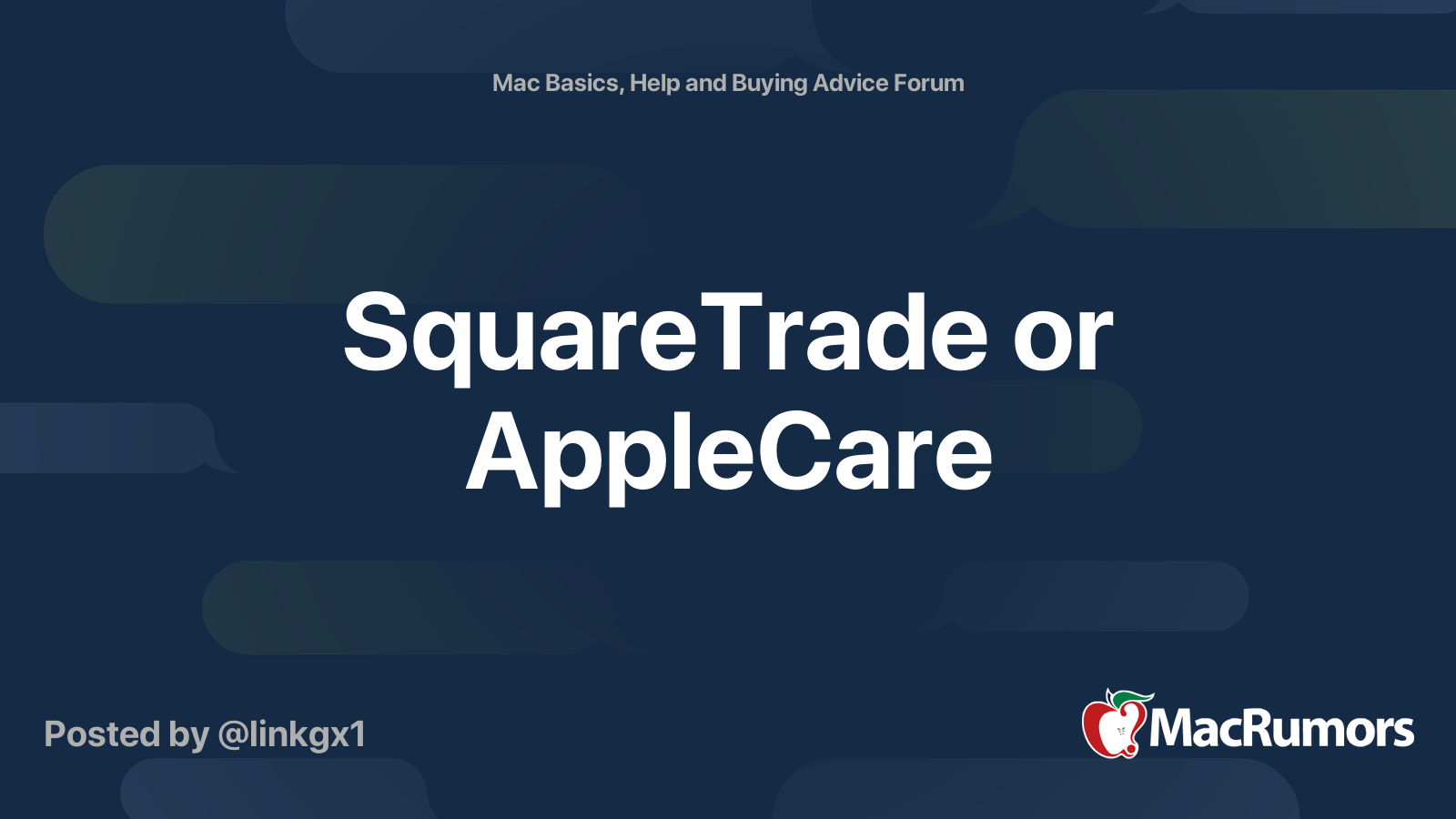 Mac Basics, Help and Buying Advice Forum

SquareTrade or AppleCare

Posted by @linkgx1

MacRumors